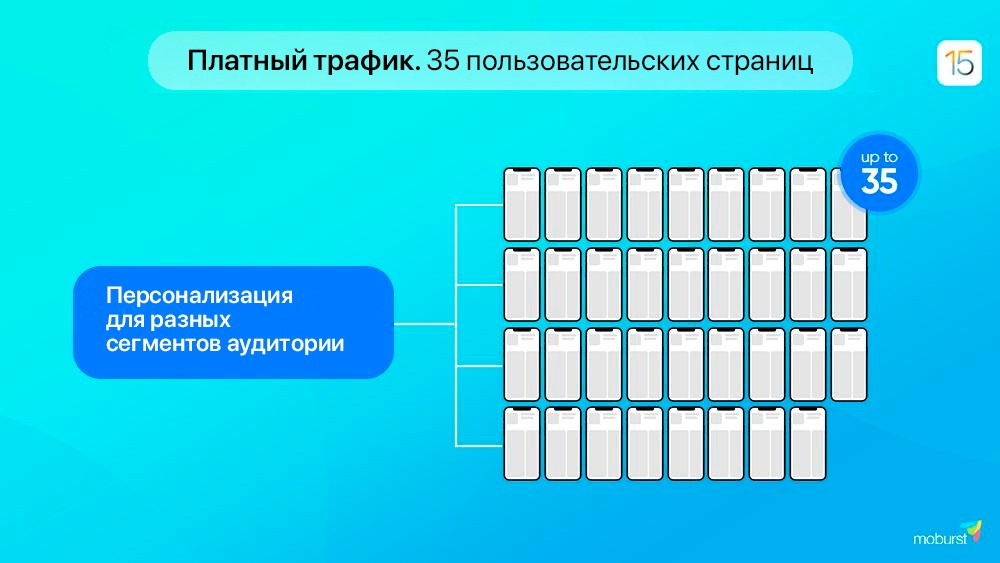 Платный трафик. 35 пользовательских страниц

15

up to
35

Персонализация
для разных
сегментов аудитории

moburst